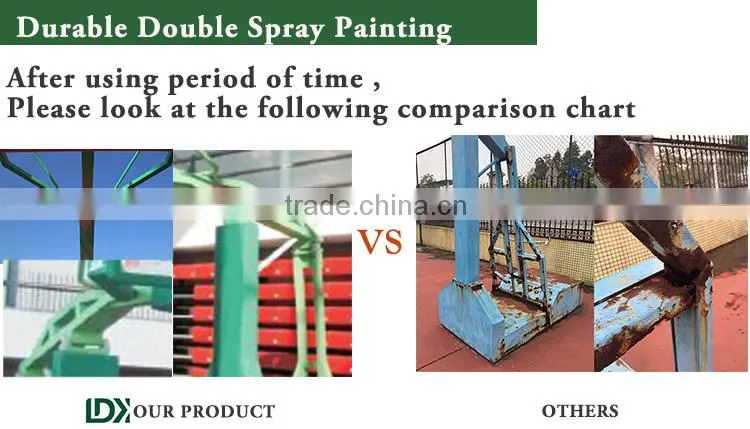 Durable Double Spray Painting

After using period of time ,
Please look at the following comparison chart

trade.china.cn

VS

LDK OUR PRODUCT

OTHERS